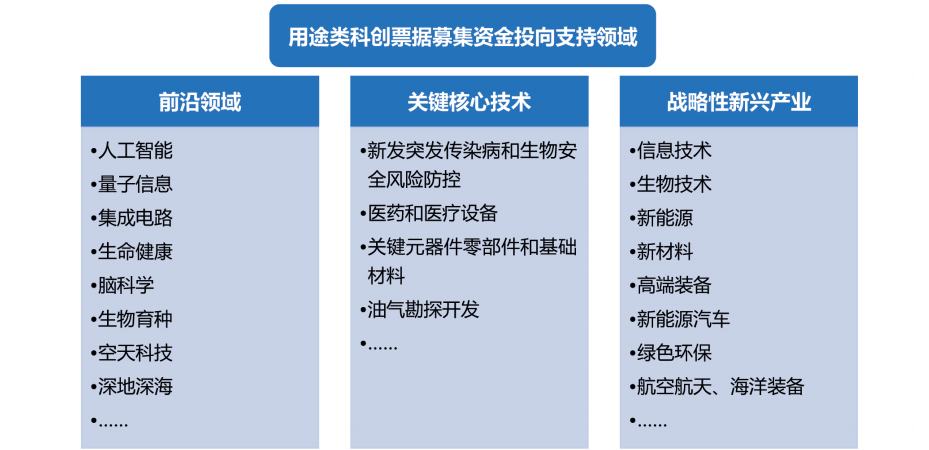 用途类科创票据募集资金投向支持领域

前沿领域

•人工智能
•量子信息
•集成电路
•生命健康
•脑科学
•生物育种
•空天科技
•深地深海
•……

关键核心技术

•新发突发传染病和生物安全风险防控
•医药和医疗设备
•关键元器件零部件和基础材料
•油气勘探开发
•……

战略性新兴产业

•信息技术
•生物技术
•新能源
•新材料
•高端装备
•新能源汽车
•绿色环保
•航空航天、海洋装备
•……